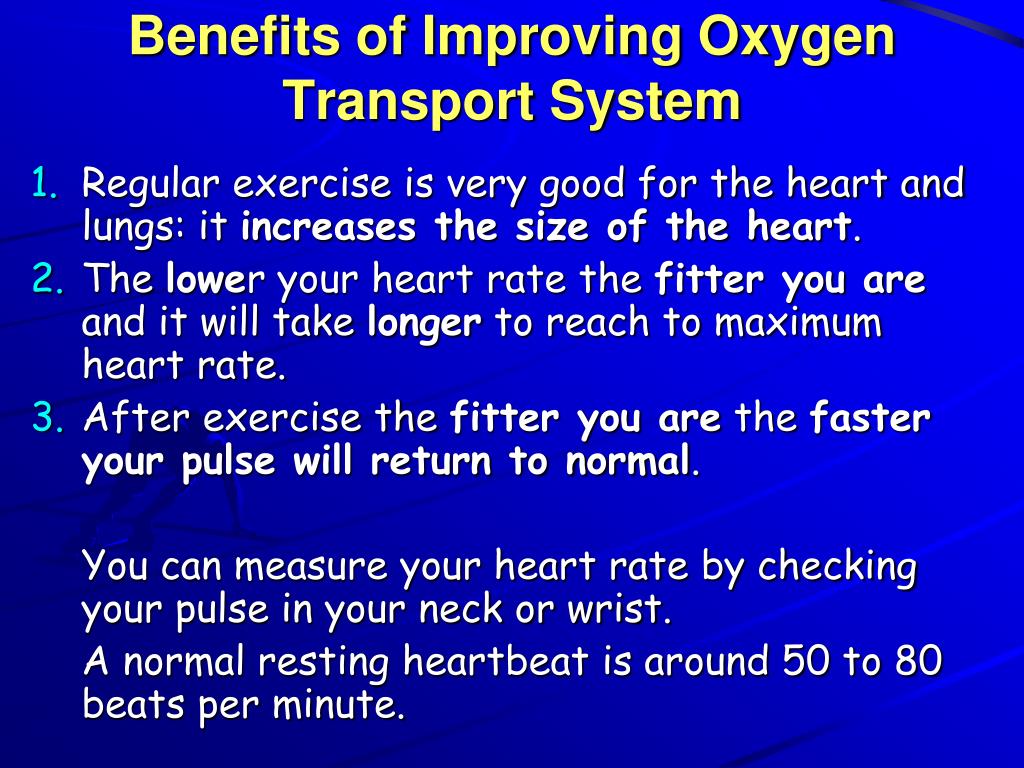 Benefits of Improving Oxygen Transport System

1. Regular exercise is very good for the heart and lungs: it increases the size of the heart.
2. The lower your heart rate the fitter you are and it will take longer to reach to maximum heart rate.
3. After exercise the fitter you are the faster your pulse will return to normal.

You can measure your heart rate by checking your pulse in your neck or wrist.

A normal resting heartbeat is around 50 to 80 beats per minute.